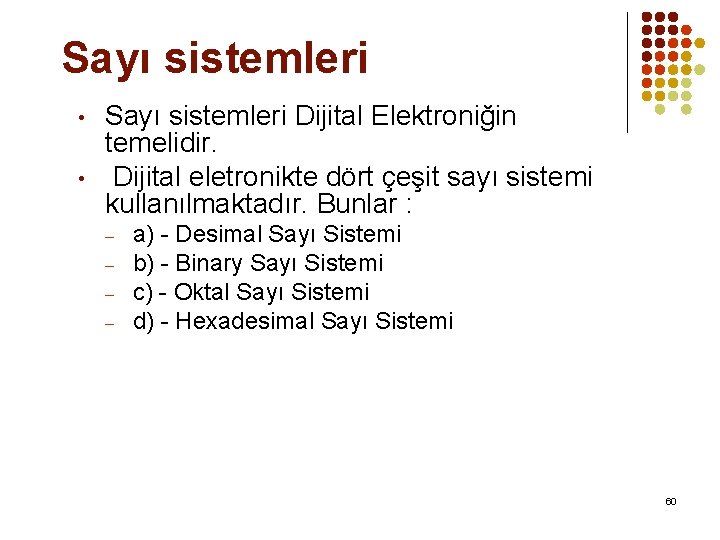 Sayı sistemleri

• Sayı sistemleri Dijital Elektroniğin temelidir.

• Dijital eletronikte dört çeşit sayı sistemi kullanılmaktadır. Bunlar :

- a) - Desimal Sayı Sistemi
- b) - Binary Sayı Sistemi
- c) - Oktal Sayı Sistemi
- d) - Hexadesimal Sayı Sistemi

60